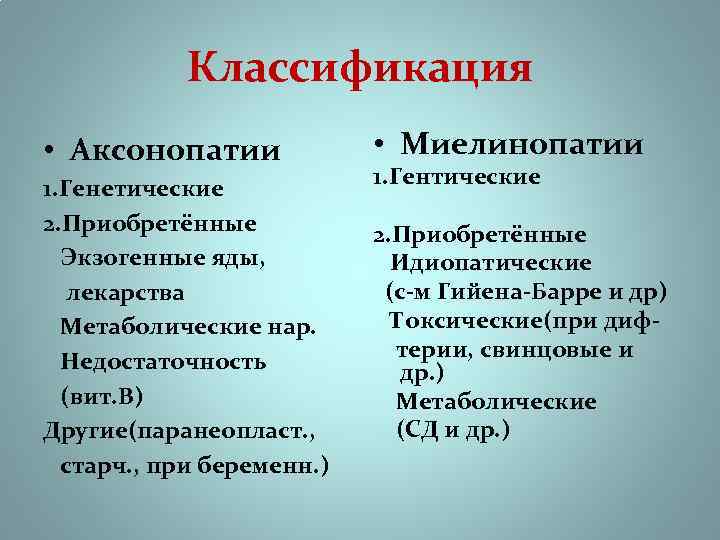 Классификация

• Аксонопатии
1.Генетические
2.Приобретённые
Экзогенные яды, лекарства
Метаболические нар.
Недостаточность (вит.В)
Другие(паранеопласт., старч., при беременн.)

• Миелинопатии
1.Гентические

2.Приобретённые
Идиопатические (с-м Гийена-Барре и др)
Токсические(при дифтерии, свинцовые и др.)
Метаболические (СД и др.)